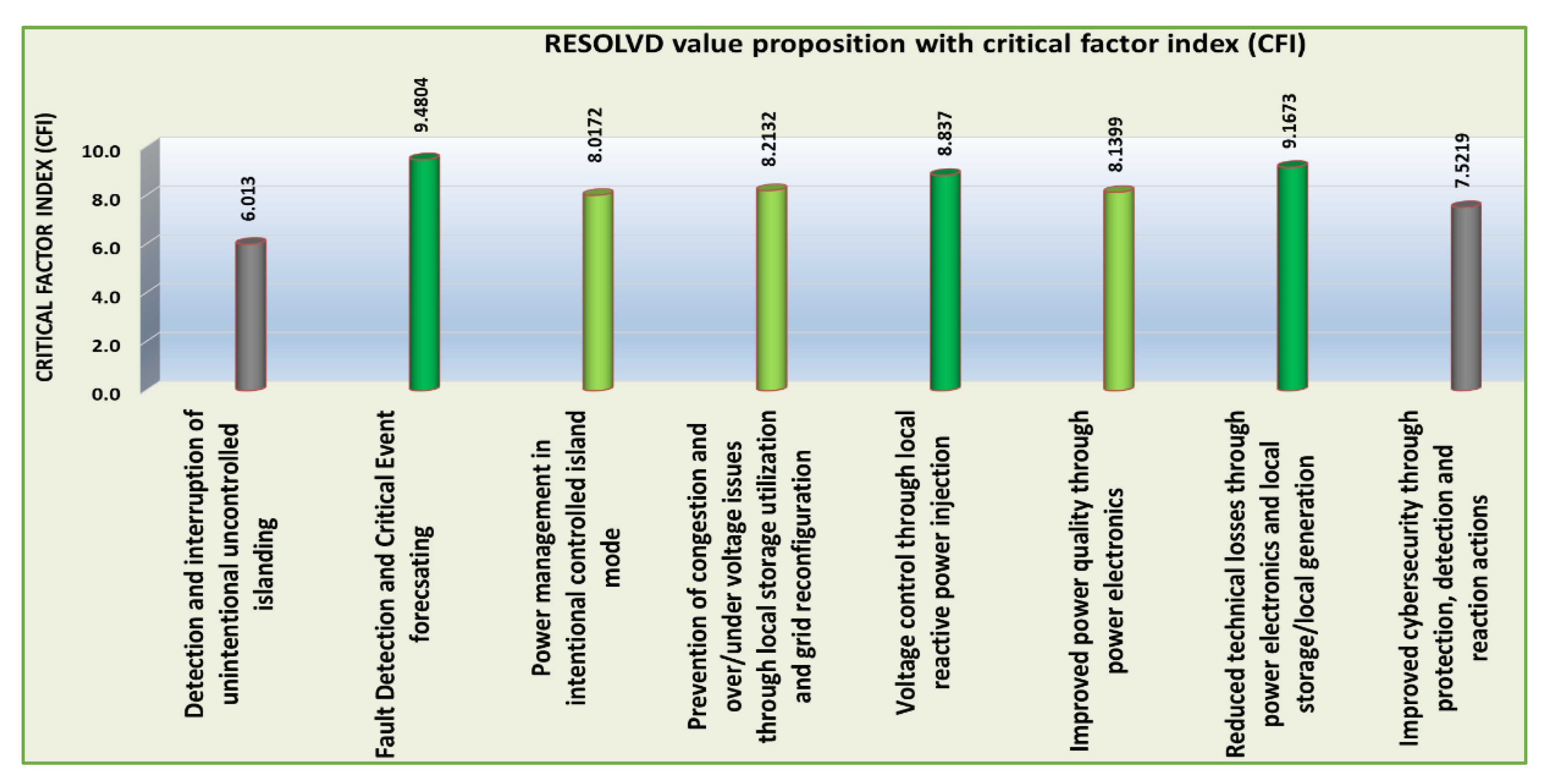 RESOLVD value proposition with critical factor index (CFI)

CRITICAL FACTOR INDEX (CFI)

10.0
8.0
6.0
4.0
2.0
0.0

6.013
9.4804
8.0172
8.2132
8.837
8.1399
9.1673
7.5219

Detection and interruption of unintentional uncontrolled islanding

Fault Detection and Critical Event forecsating

Power management in intentional controlled island mode

Prevention of congestion and over/under voltage issues through local storage utilization and grid reconfiguration

Voltage control through local reactive power injection

Improved power quality through power electronics

Reduced technical losses through power electronics and local storage/local generation

Improved cybersecurity through protection, detection and reaction actions